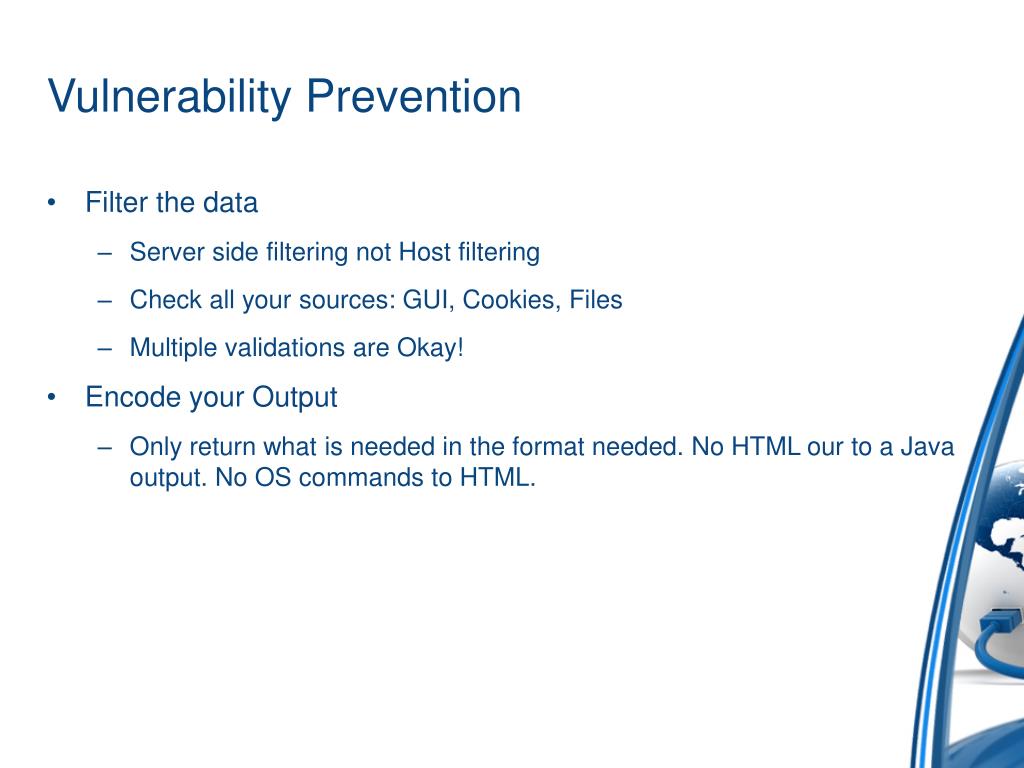 Vulnerability Prevention

• Filter the data
– Server side filtering not Host filtering
– Check all your sources: GUI, Cookies, Files
– Multiple validations are Okay!

• Encode your Output
– Only return what is needed in the format needed. No HTML our to a Java output. No OS commands to HTML.